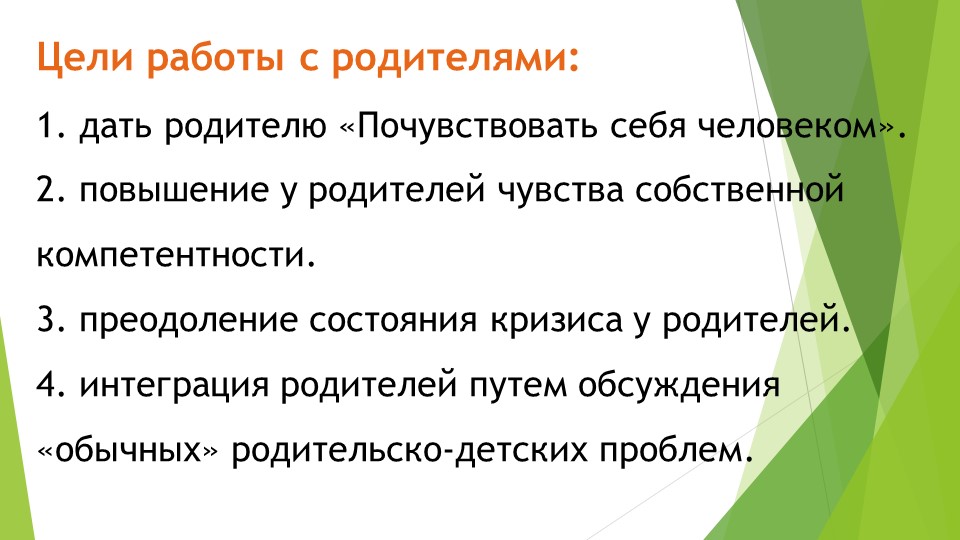 Цели работы с родителями:

1. дать родителю «Почувствовать себя человеком».

2. повышение у родителей чувства собственной компетентности.

3. преодоление состояния кризиса у родителей.

4. интеграция родителей путем обсуждения «обычных» родительско-детских проблем.